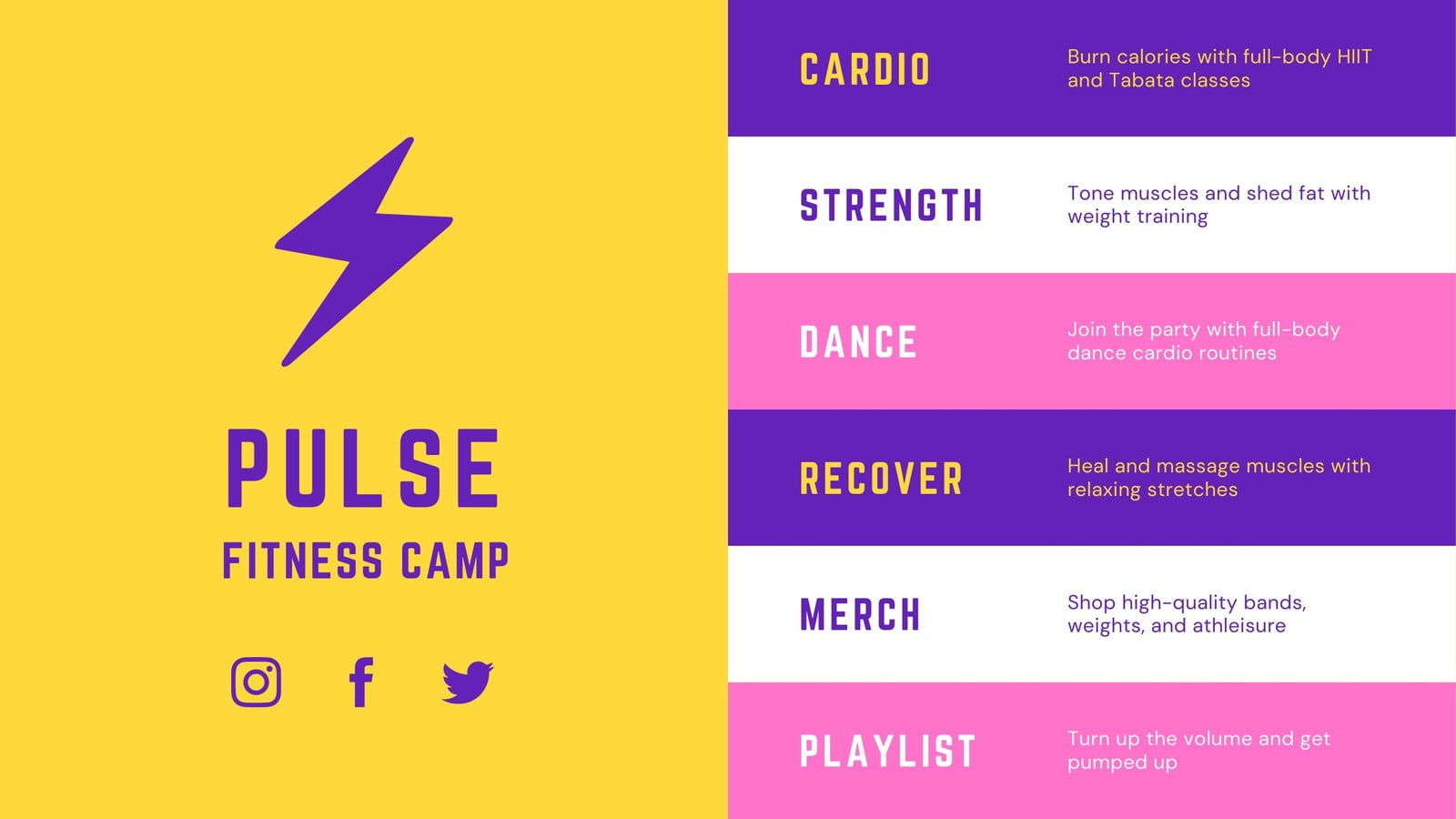 PULSE
FITNESS CAMP

CARDIO
Burn calories with full-body HIIT and Tabata classes

STRENGTH
Tone muscles and shed fat with weight training

DANCE
Join the party with full-body dance cardio routines

RECOVER
Heal and massage muscles with relaxing stretches

MERCH
Shop high-quality bands, weights, and athleisure

PLAYLIST
Turn up the volume and get pumped up